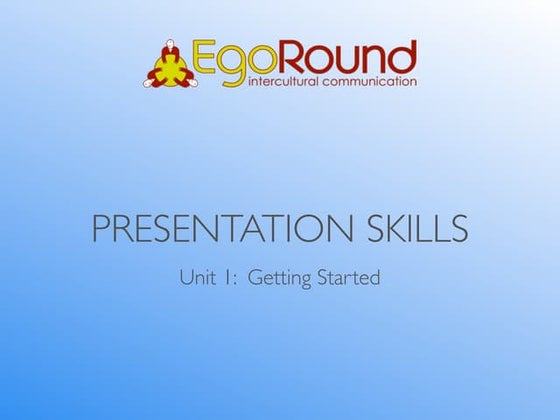 EgoRound
intercultural communication

PRESENTATION SKILLS

Unit 1: Getting Started